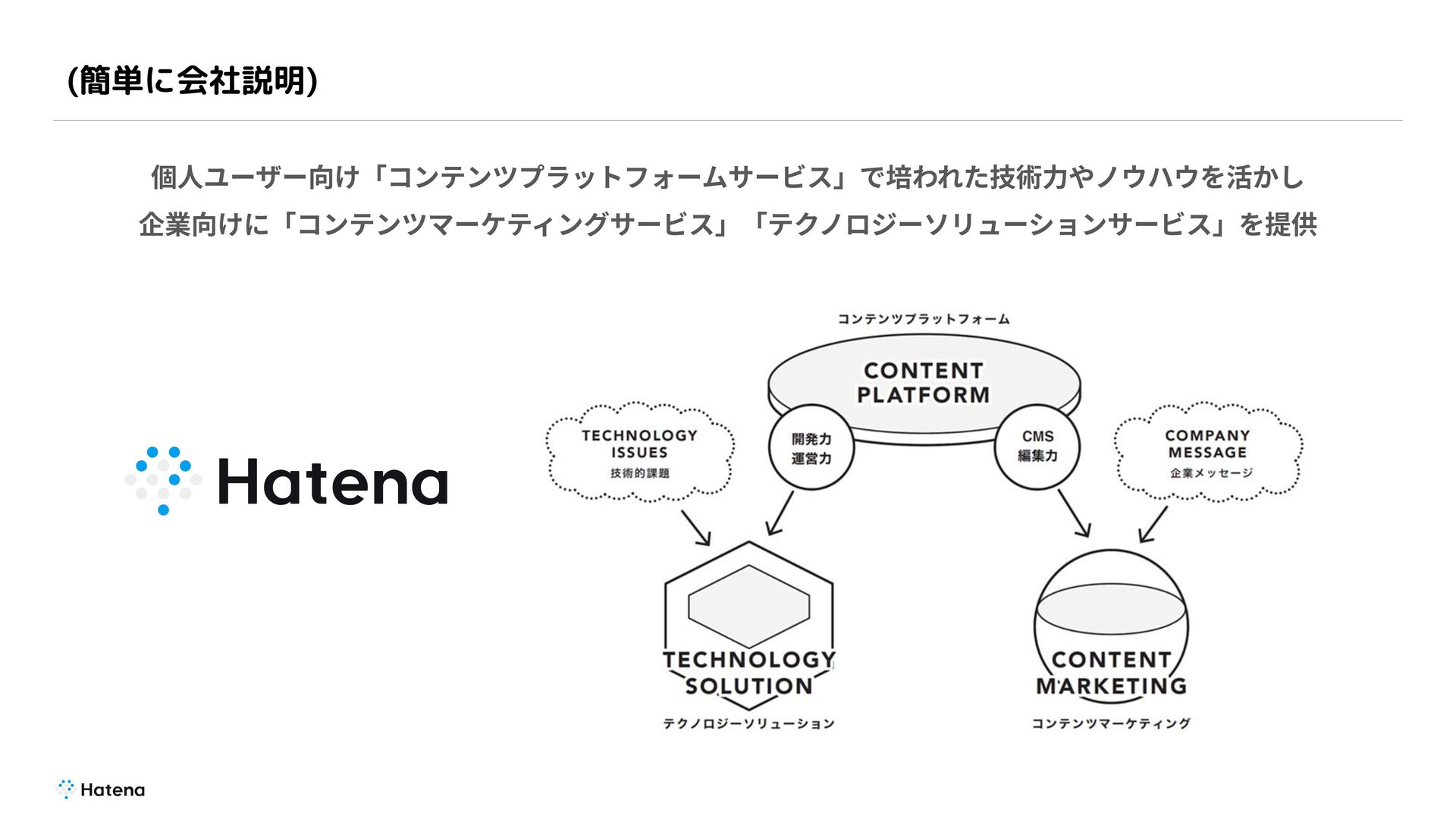 (簡単に会社説明)

個人ユーザー向け「コンテンツプラットフォームサービス」で培われた技術力やノウハウを活かし
企業向けに「コンテンツマーケティングサービス」「テクノロジーソリューションサービス」を提供

Hatena

コンテンツプラットフォーム
CONTENT PLATFORM

TECHNOLOGY ISSUES
技術的課題

開発力
運営力

CMS
編集力

COMPANY MESSAGE
企業メッセージ

TECHNOLOGY SOLUTION
テクノロジーソリューション

CONTENT MARKETING
コンテンツマーケティング

Hatena